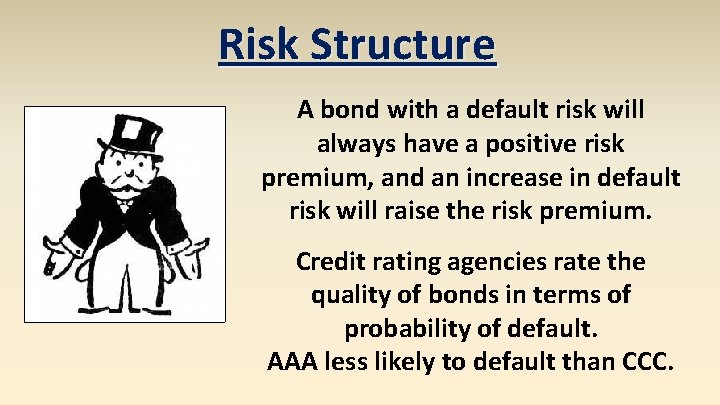 Risk Structure

A bond with a default risk will always have a positive risk premium, and an increase in default risk will raise the risk premium.

Credit rating agencies rate the quality of bonds in terms of probability of default.
AAA less likely to default than CCC.